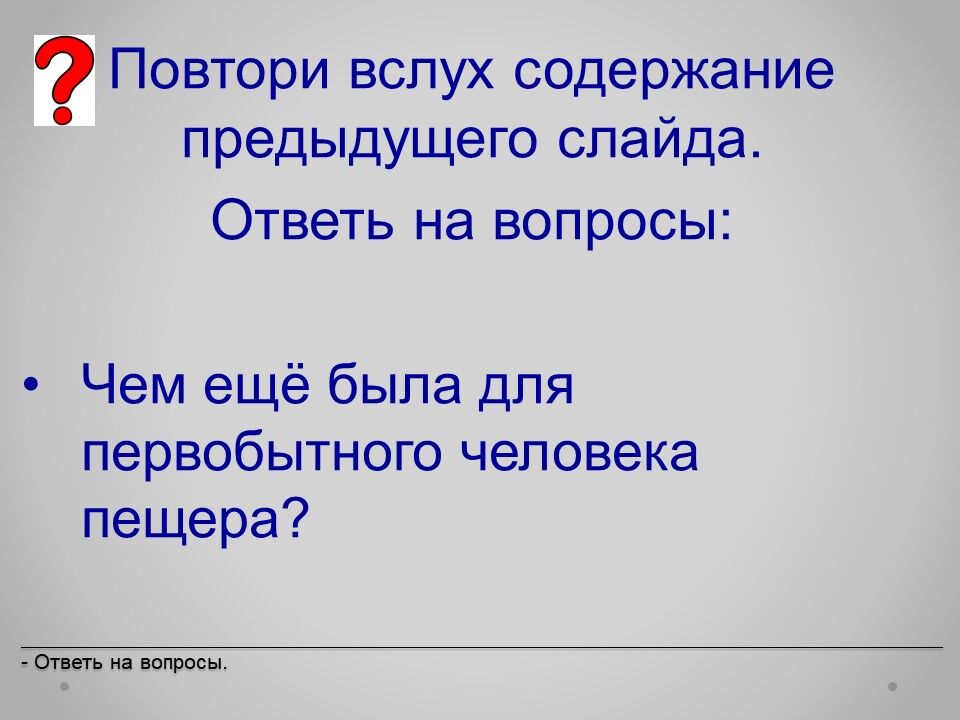 Повтори вслух содержание предыдущего слайда.

Ответь на вопросы:

• Чем ещё была для первобытного человека пещера?

- Ответь на вопросы.